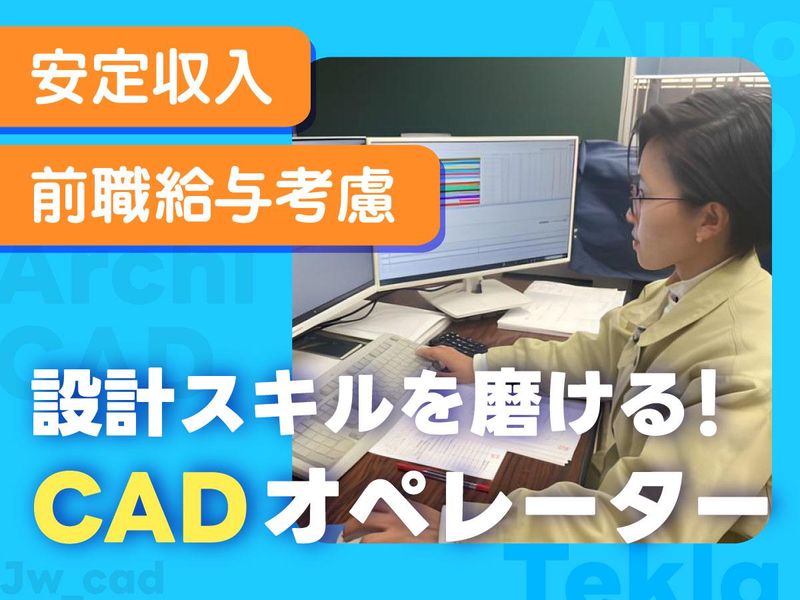 安定収入

前職給与考慮

Auto

Archi

CAD

設計スキルを磨ける!

CADオペレーター

Jw_cad

Tekla